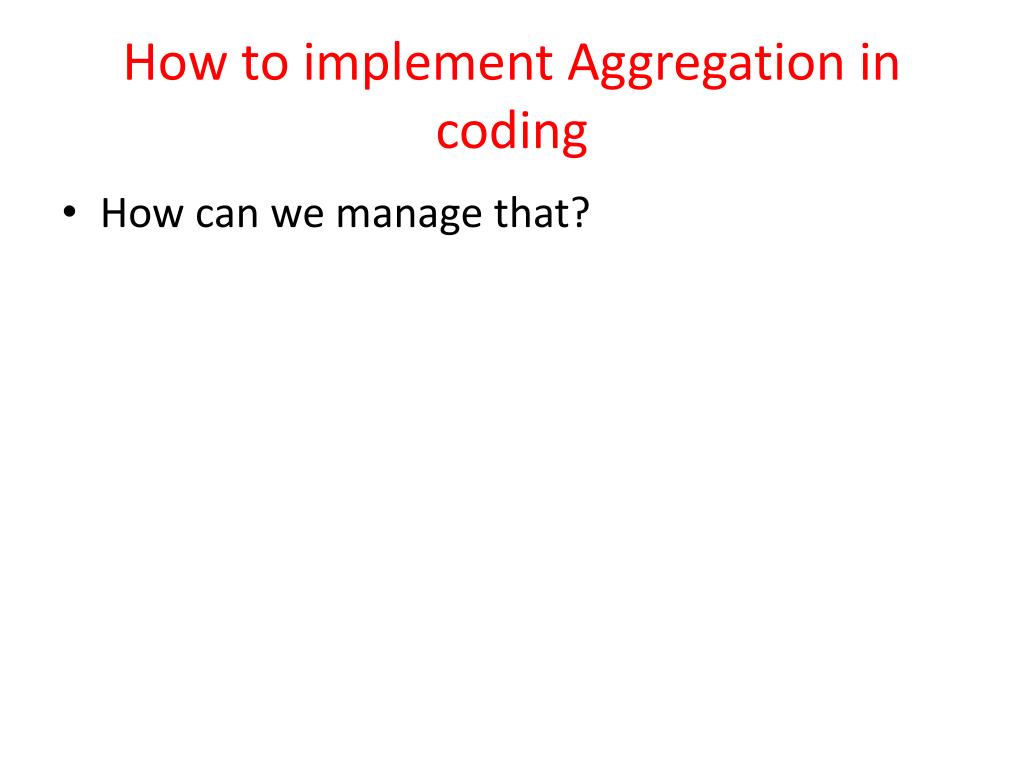 How to implement Aggregation in coding

• How can we manage that?